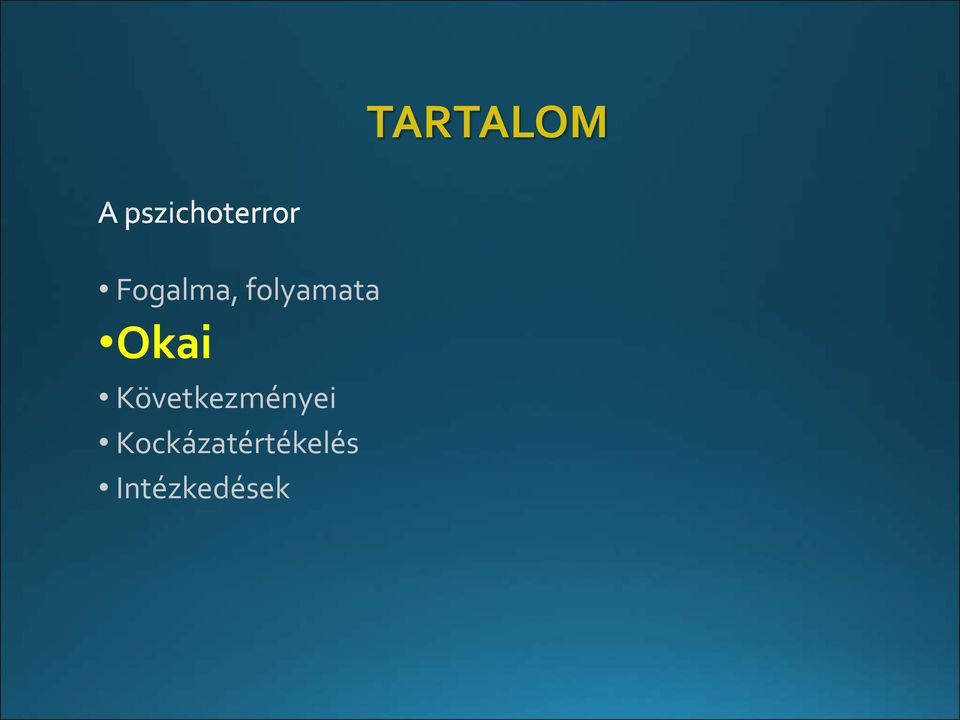 TARTALOM

A pszichoterror

• Fogalma, folyamata
•Okai
• Következményei
• Kockázatértékelés
• Intézkedések